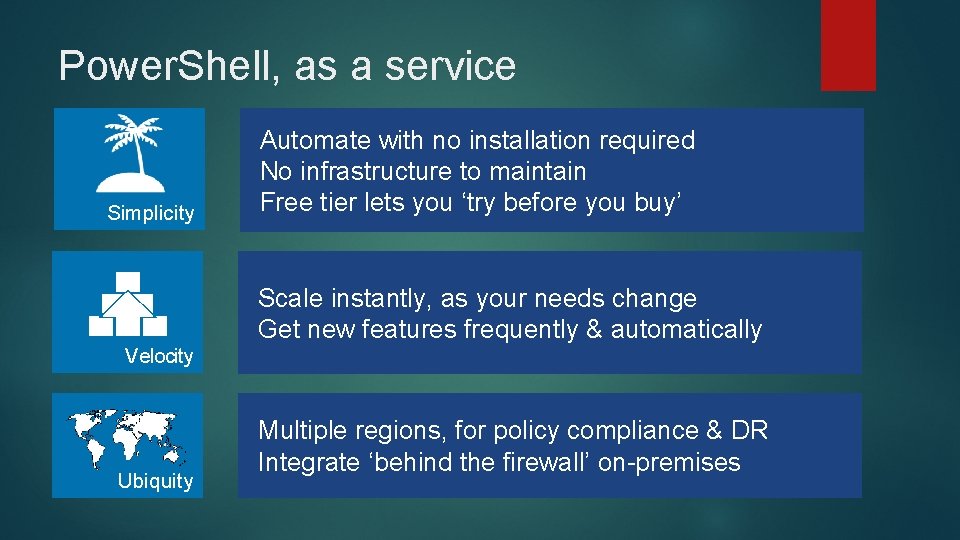 PowerShell, as a service

Simplicity

Automate with no installation required
No infrastructure to maintain
Free tier lets you ‘try before you buy’

Velocity

Scale instantly, as your needs change
Get new features frequently & automatically

Ubiquity

Multiple regions, for policy compliance & DR
Integrate ‘behind the firewall’ on-premises